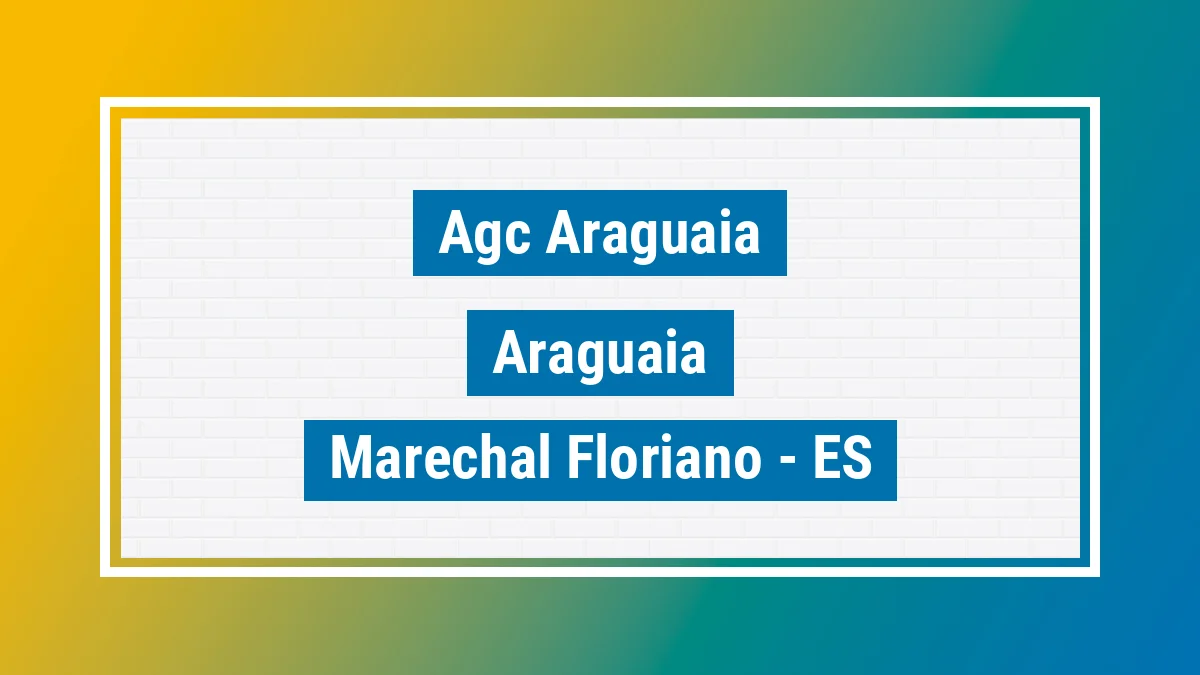 Agc Araguaia

Araguaia

Marechal Floriano - ES